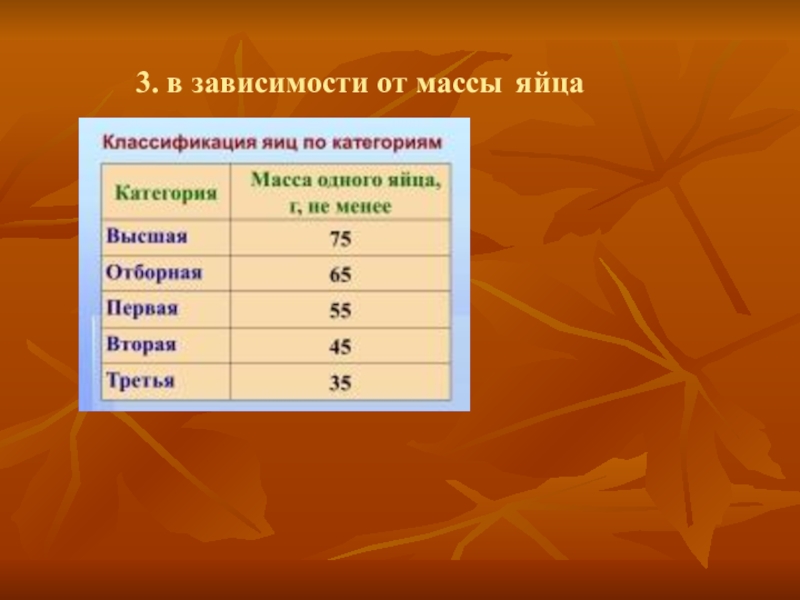 3. в зависимости от массы яйца

Классификация яиц по категориям

| Категория | Масса одного яйца, г, не менее |
|---|---|
| Высшая | 75 |
| Отборная | 65 |
| Первая | 55 |
| Вторая | 45 |
| Третья | 35 |